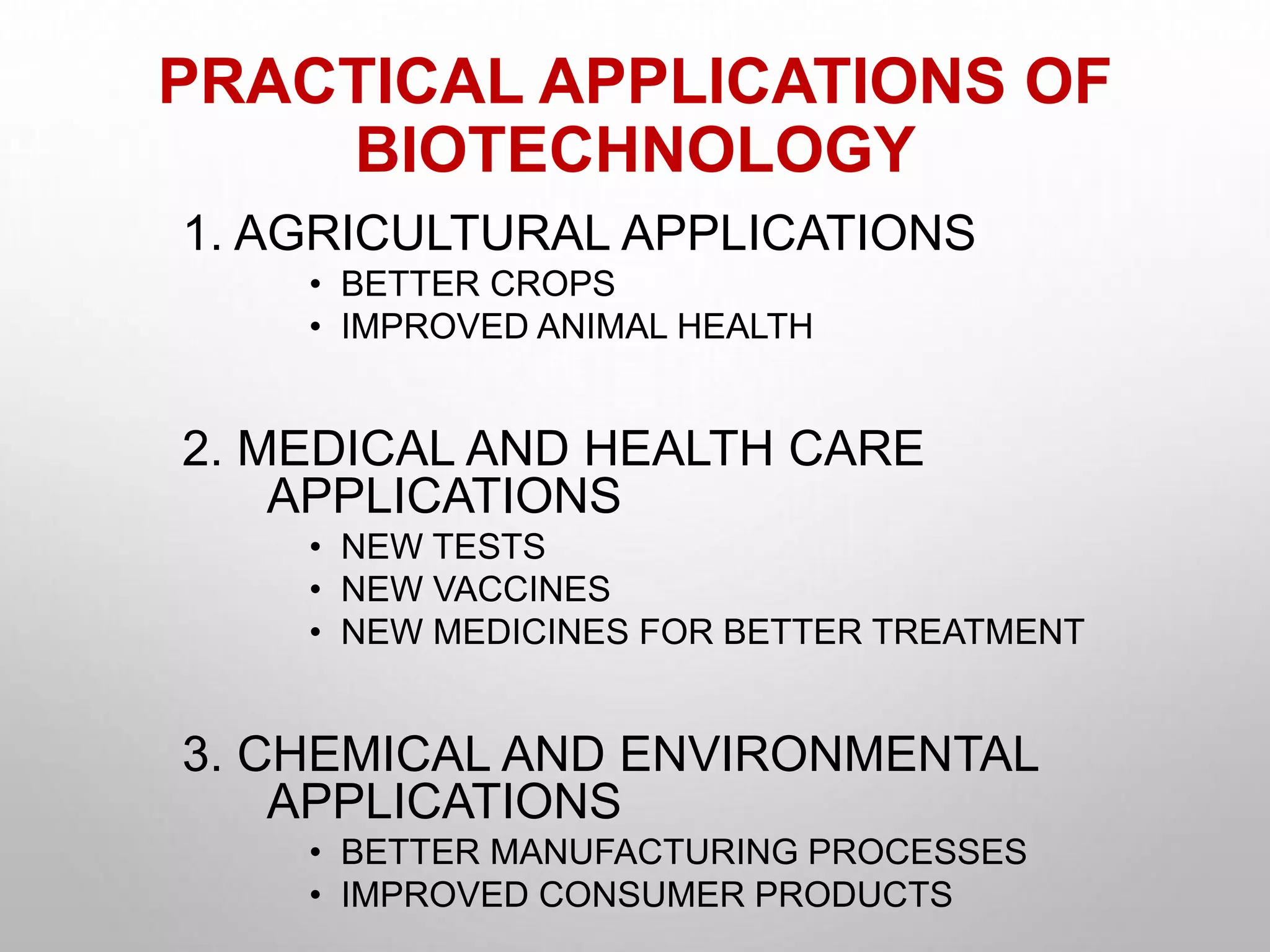 PRACTICAL APPLICATIONS OF BIOTECHNOLOGY

1. AGRICULTURAL APPLICATIONS
• BETTER CROPS
• IMPROVED ANIMAL HEALTH

2. MEDICAL AND HEALTH CARE APPLICATIONS
• NEW TESTS
• NEW VACCINES
• NEW MEDICINES FOR BETTER TREATMENT

3. CHEMICAL AND ENVIRONMENTAL APPLICATIONS
• BETTER MANUFACTURING PROCESSES
• IMPROVED CONSUMER PRODUCTS